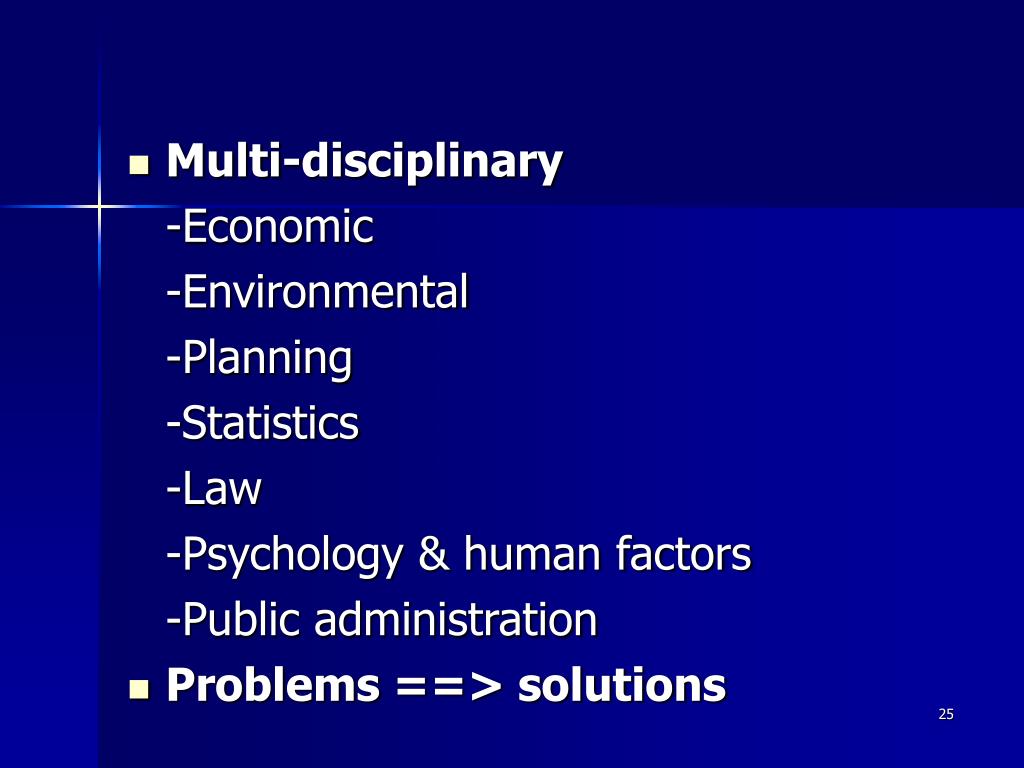 Multi-disciplinary
-Economic
-Environmental
-Planning
-Statistics
-Law
-Psychology & human factors
-Public administration

Problems ==> solutions

25